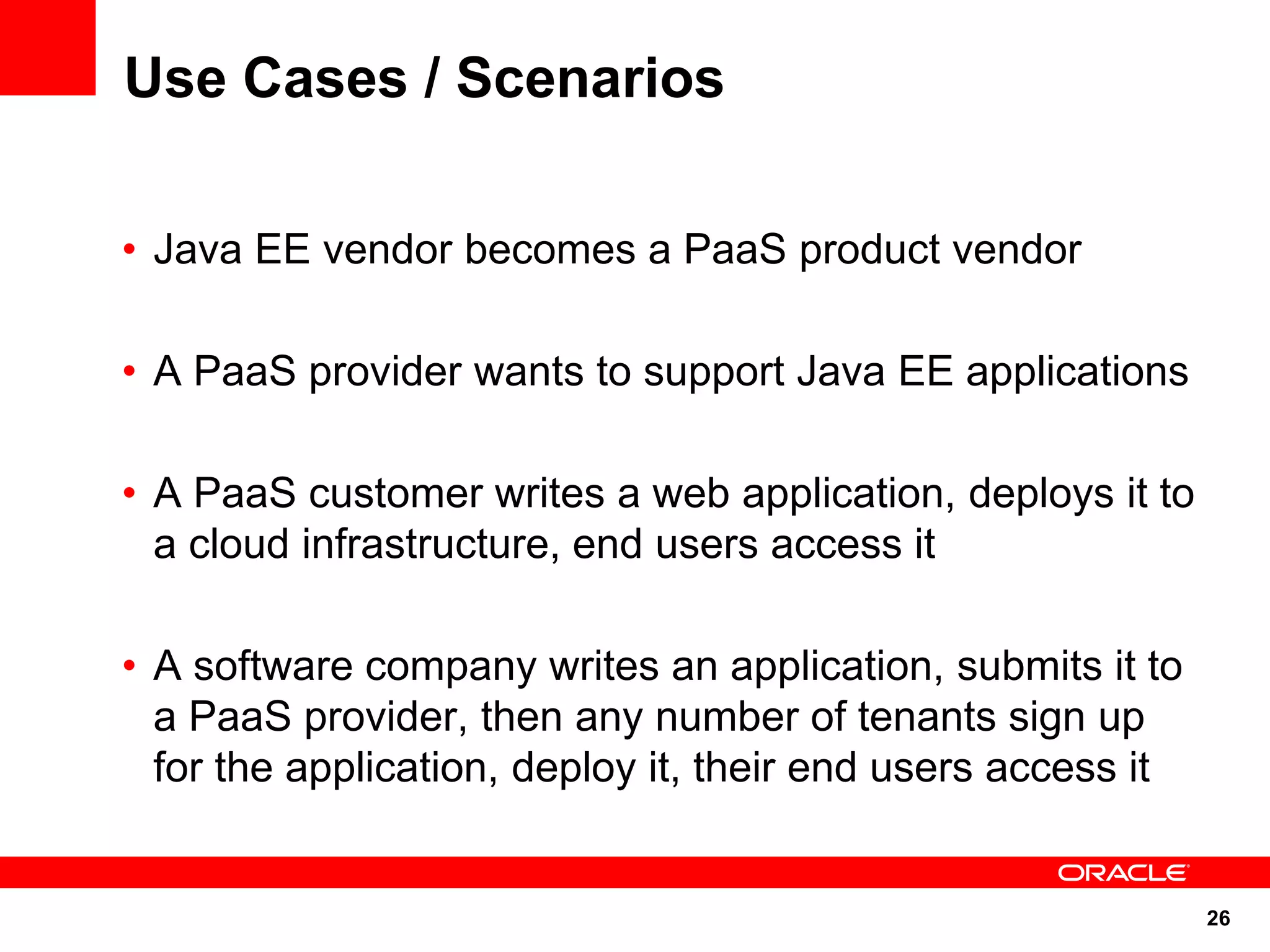 Use Cases / Scenarios

• Java EE vendor becomes a PaaS product vendor

• A PaaS provider wants to support Java EE applications

• A PaaS customer writes a web application, deploys it to a cloud infrastructure, end users access it

• A software company writes an application, submits it to a PaaS provider, then any number of tenants sign up for the application, deploy it, their end users access it

ORACLE

26